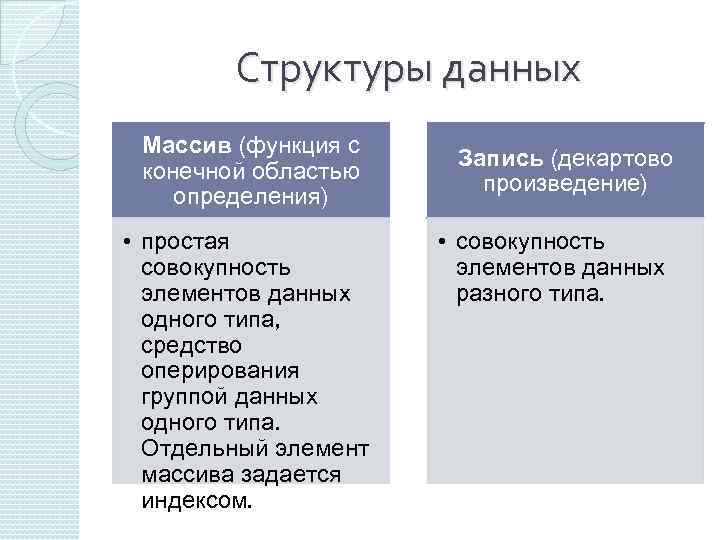 Структуры данных

Массив (функция с конечной областью определения)

• простая совокупность элементов данных одного типа, средство оперирования группой данных одного типа. Отдельный элемент массива задается индексом.

Запись (декартово произведение)

• совокупность элементов данных разного типа.